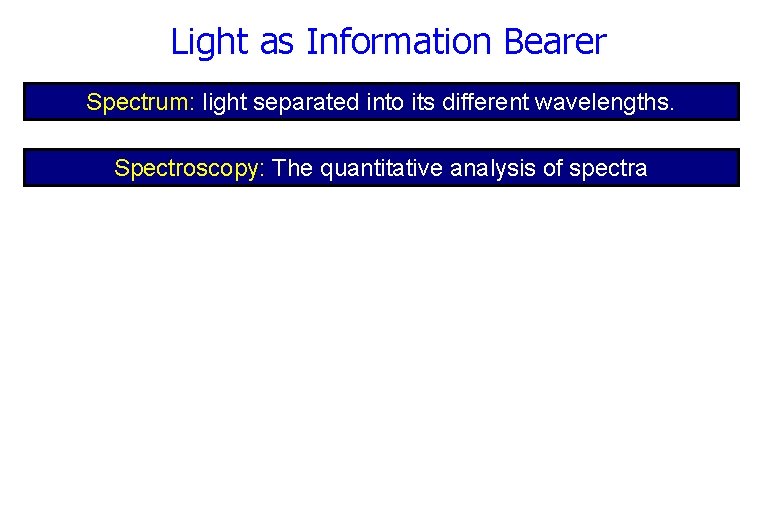 Light as Information Bearer

Spectrum: light separated into its different wavelengths.

Spectroscopy: The quantitative analysis of spectra